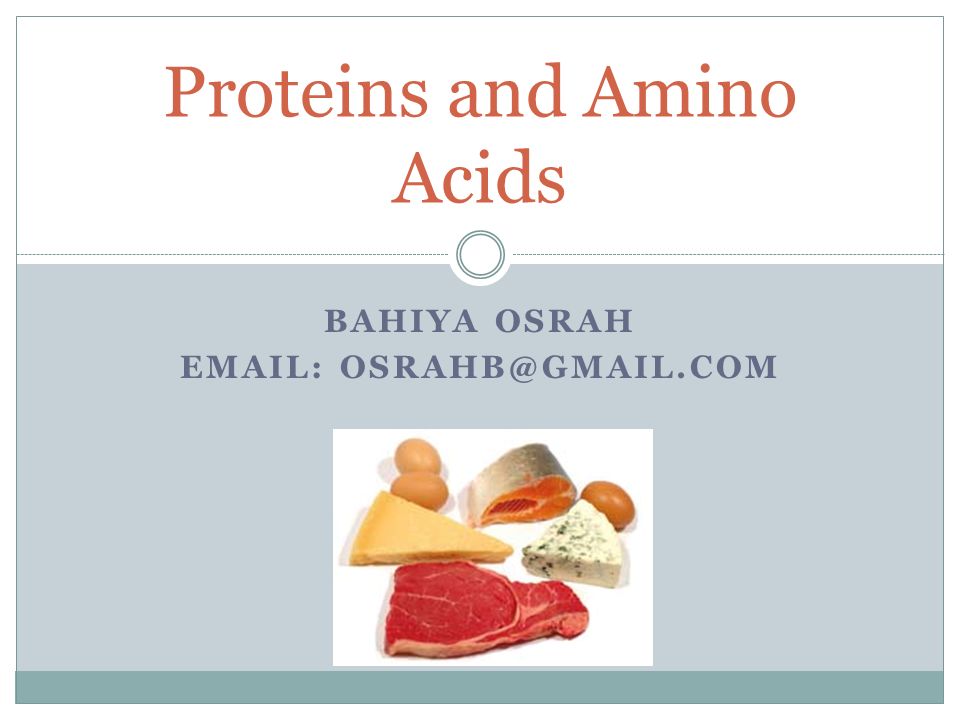 Proteins and Amino Acids

BAHIYA OSRAH
EMAIL: OSRAHB@GMAIL.COM